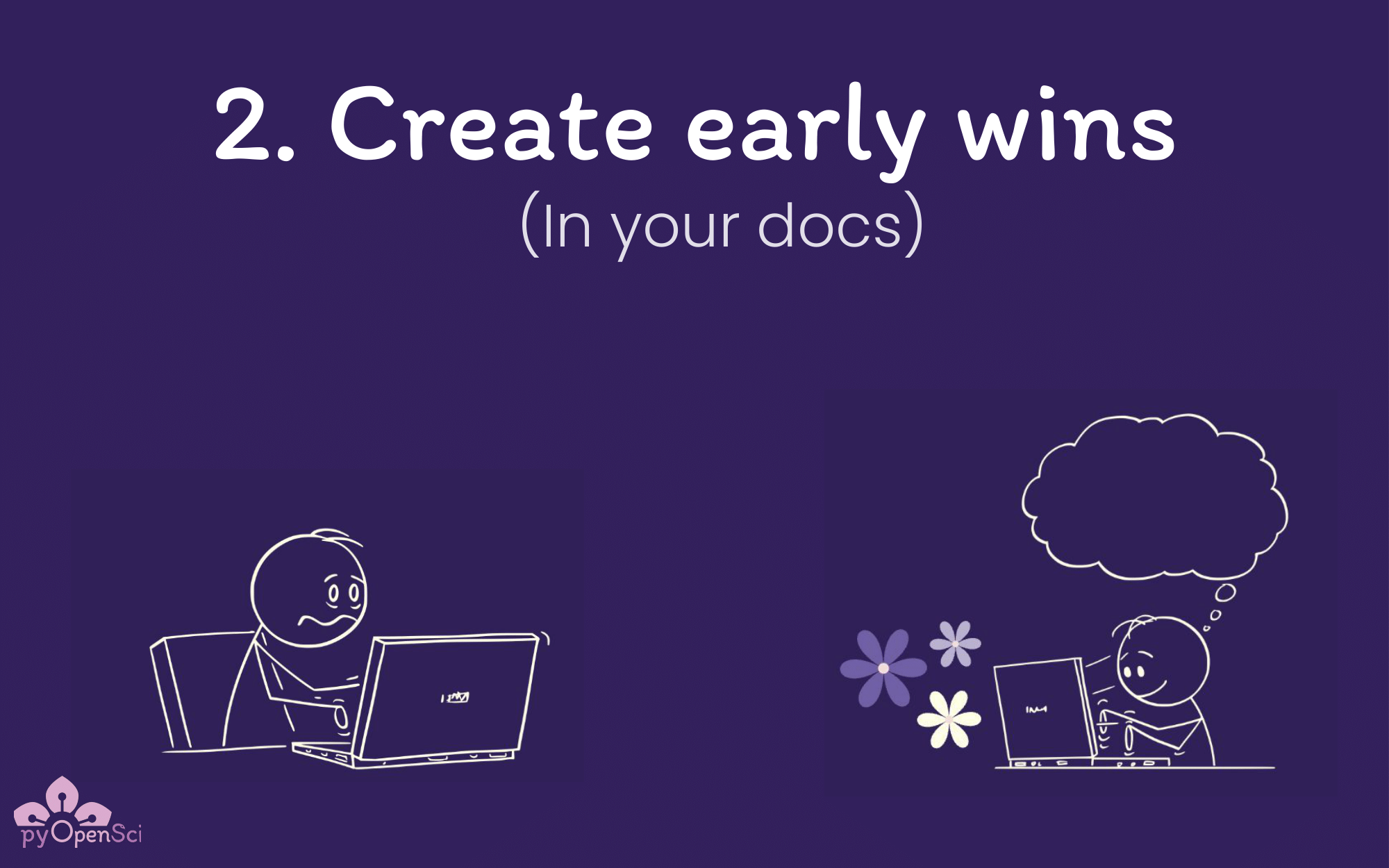 2. Create early wins
(In your docs)

pyOpenSci